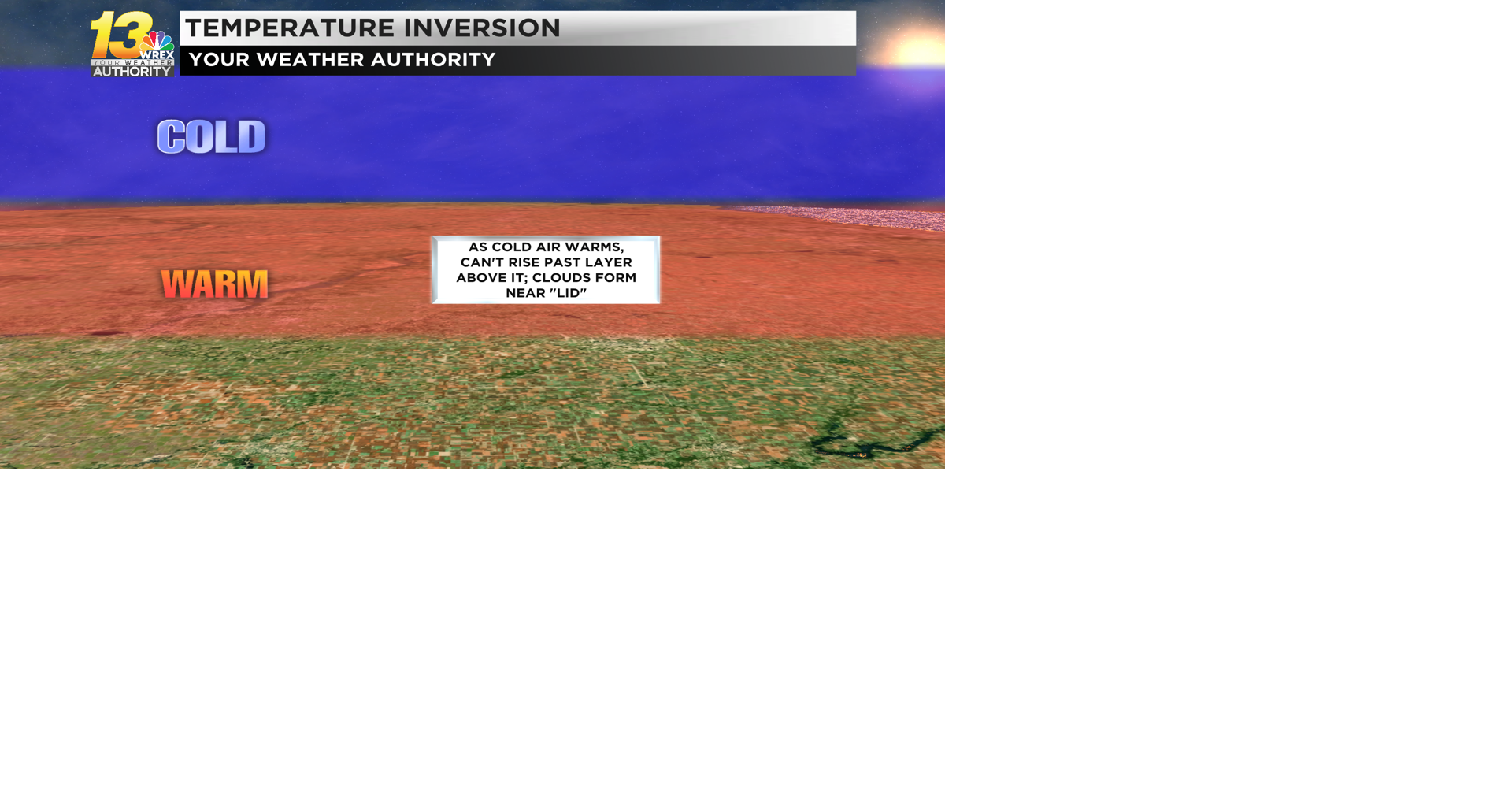 13 WREX YOUR WEATHER AUTHORITY

TEMPERATURE INVERSION

YOUR WEATHER AUTHORITY

COLD

WARM

AS COLD AIR WARMS, CAN'T RISE PAST LAYER ABOVE IT; CLOUDS FORM NEAR "LID"